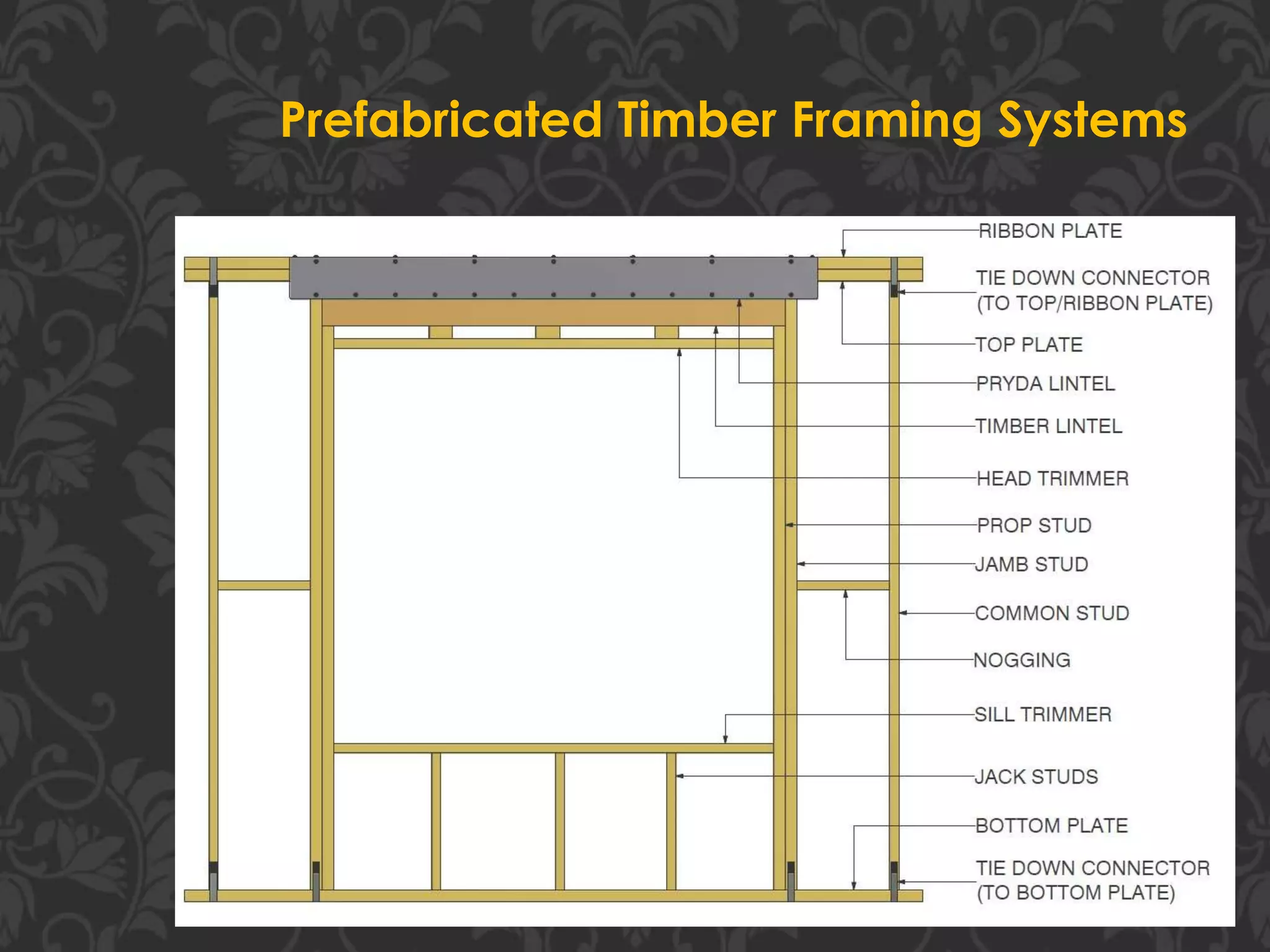 Prefabricated Timber Framing Systems

RIBBON PLATE

TIE DOWN CONNECTOR (TO TOP/RIBBON PLATE)

TOP PLATE

PRYDA LINTEL

TIMBER LINTEL

HEAD TRIMMER

PROP STUD

JAMB STUD

COMMON STUD

NOGGING

SILL TRIMMER

JACK STUDS

BOTTOM PLATE

TIE DOWN CONNECTOR (TO BOTTOM PLATE)